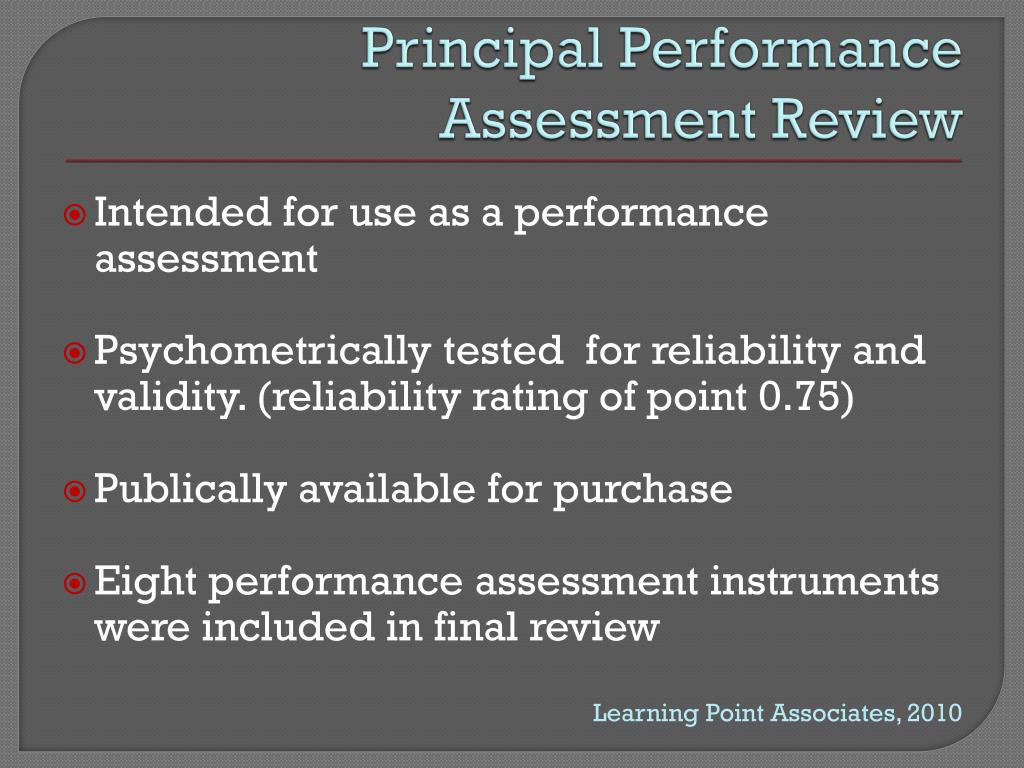 Principal Performance Assessment Review

Intended for use as a performance assessment

Psychometrically tested for reliability and validity. (reliability rating of point 0.75)

Publically available for purchase

Eight performance assessment instruments were included in final review

Learning Point Associates, 2010